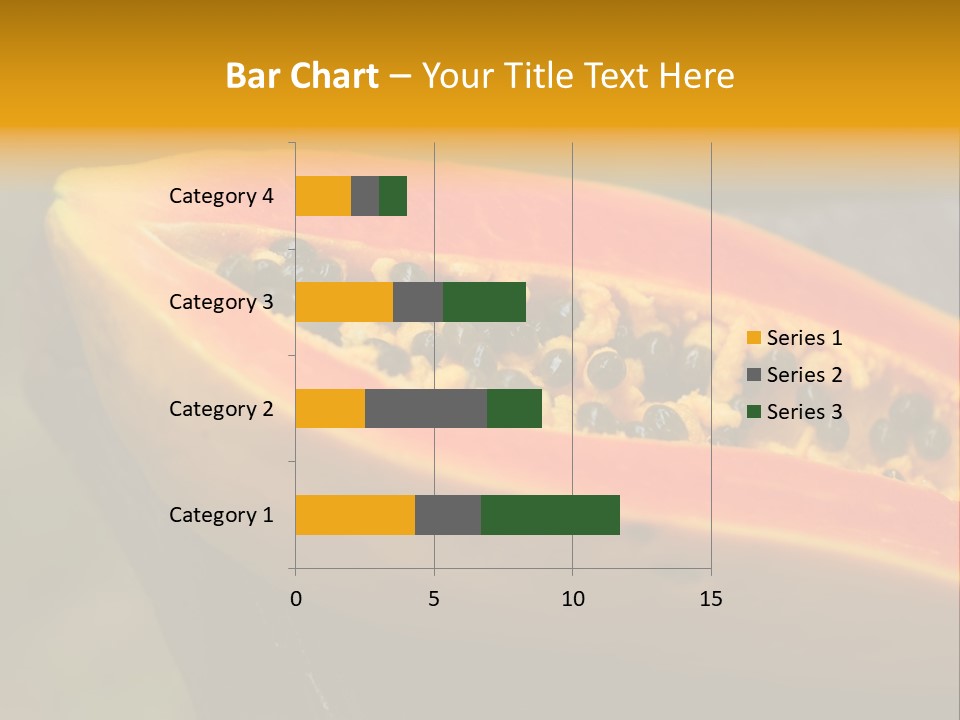 Bar Chart – Your Title Text Here

Category 4
Category 3
Category 2
Category 1

0
5
10
15

Series 1
Series 2
Series 3